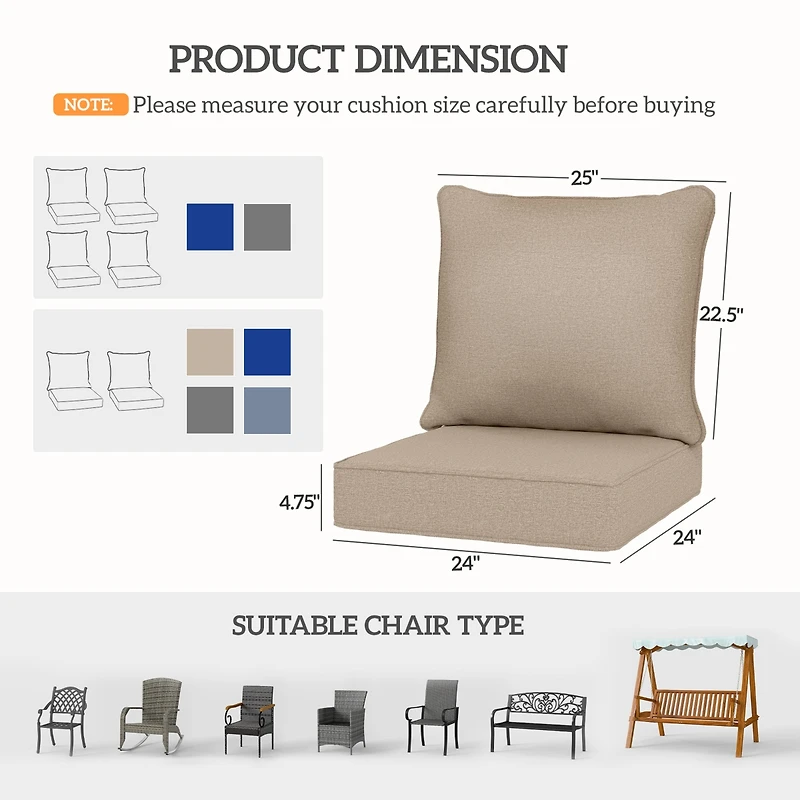 PRODUCT DIMENSION

NOTE: Please measure your cushion size carefully before buying

25"

22.5"

4.75"

24"

24"

SUITABLE CHAIR TYPE